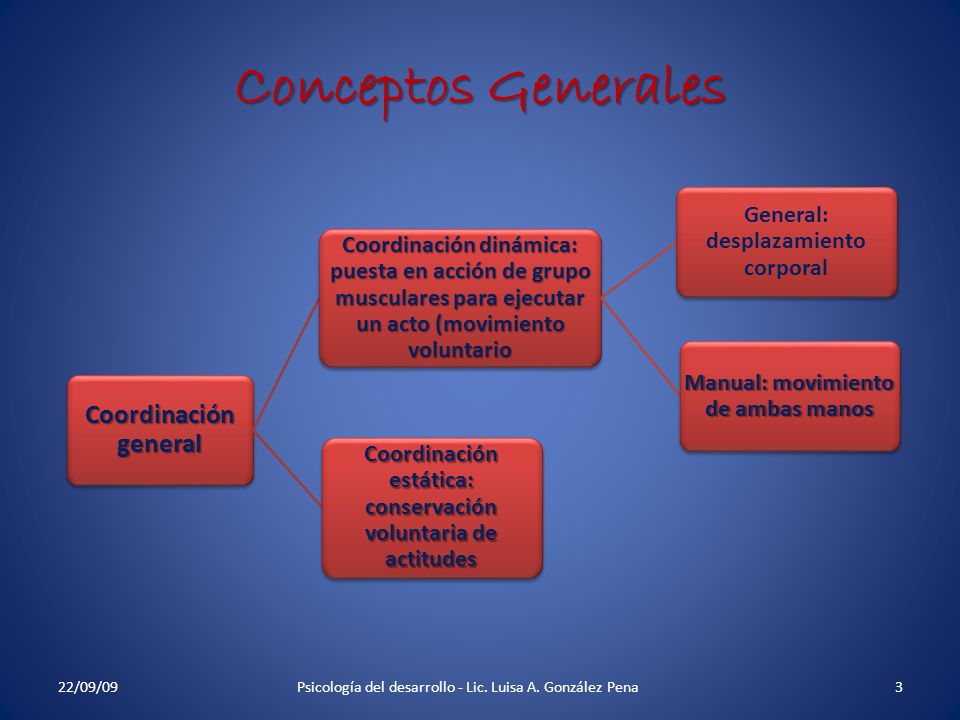 Conceptos Generales

Coordinación general

Coordinación dinámica: puesta en acción de grupo musculares para ejecutar un acto (movimiento voluntario

General: desplazamiento corporal

Manual: movimiento de ambas manos

Coordinación estática: conservación voluntaria de actitudes

22/09/09

Psicología del desarrollo - Lic. Luisa A. González Pena

3